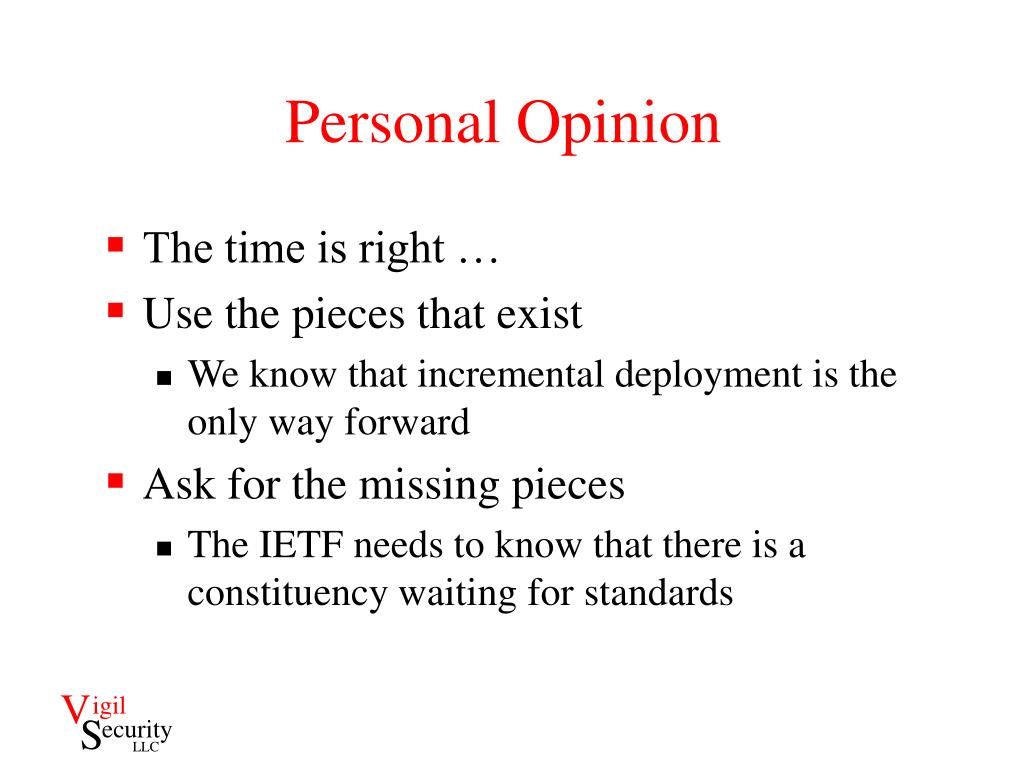 Personal Opinion

- The time is right …
- Use the pieces that exist
  - We know that incremental deployment is the only way forward
- Ask for the missing pieces
  - The IETF needs to know that there is a constituency waiting for standards

Vigil Security LLC